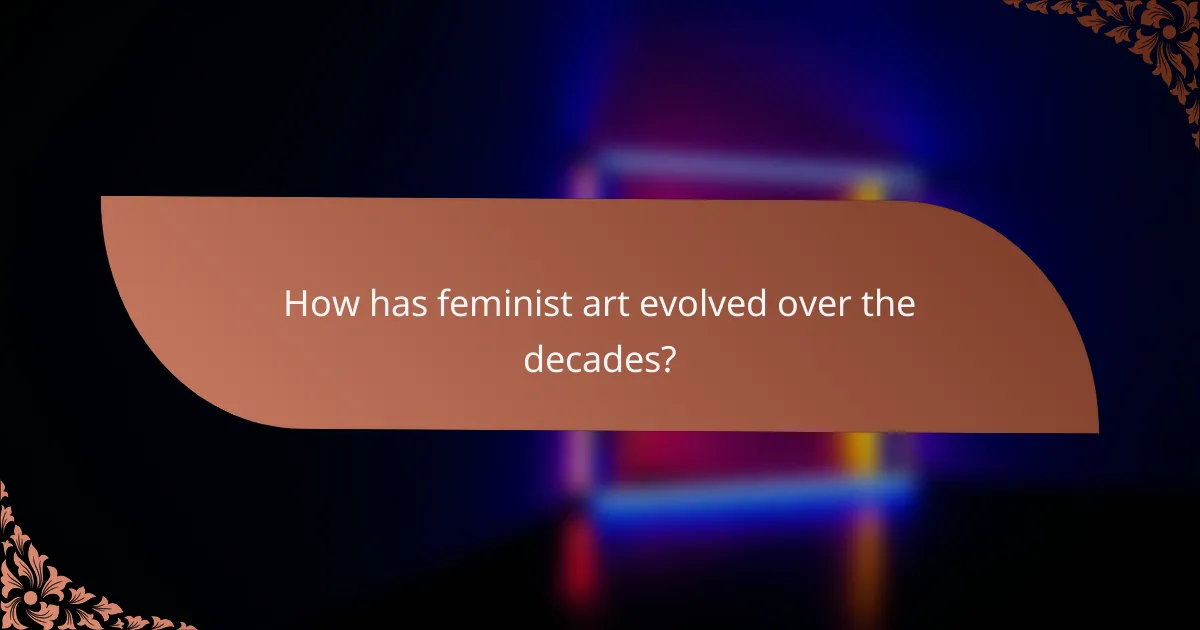 How has feminist art evolved over the decades?